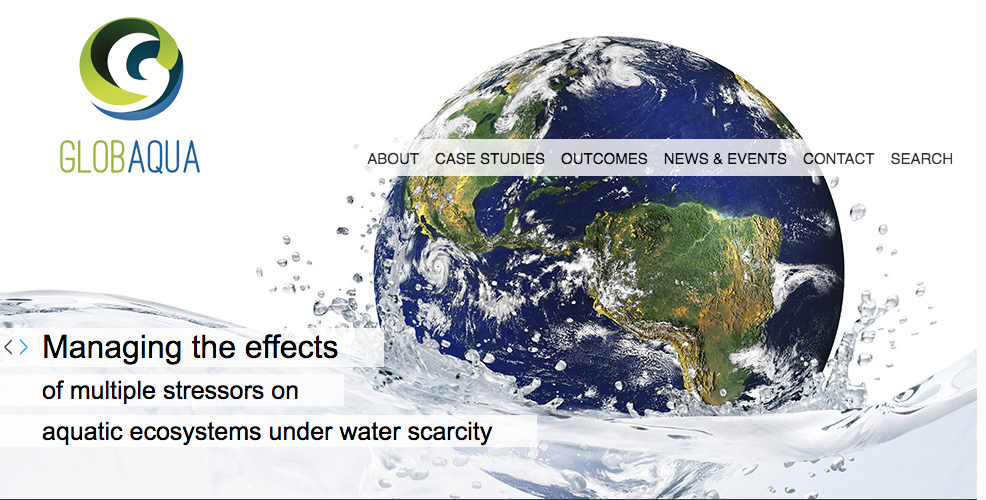 GLOBAQUA

ABOUT CASE STUDIES OUTCOMES NEWS & EVENTS CONTACT SEARCH

Managing the effects
of multiple stressors on
aquatic ecosystems under water scarcity